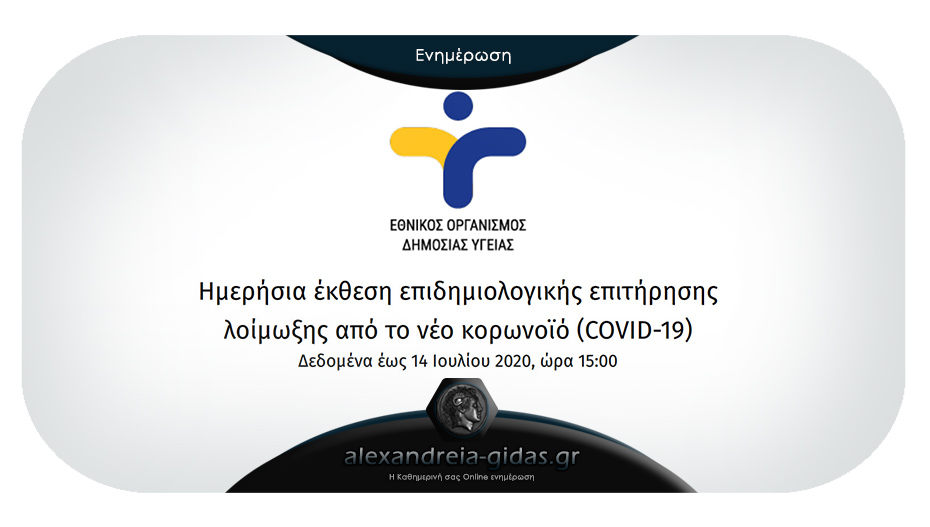 Ενημέρωση

ΕΘΝΙΚΟΣ ΟΡΓΑΝΙΣΜΟΣ
ΔΗΜΟΣΙΑΣ ΥΓΕΙΑΣ

Ημερήσια έκθεση επιδημιολογικής επιτήρησης λοίμωξης από το νέο κορωνοϊό (COVID-19)
Δεδομένα έως 14 Ιουλίου 2020, ώρα 15:00

alexandreia-gidas.gr
Η Καθημερινή σας Online ενημέρωση